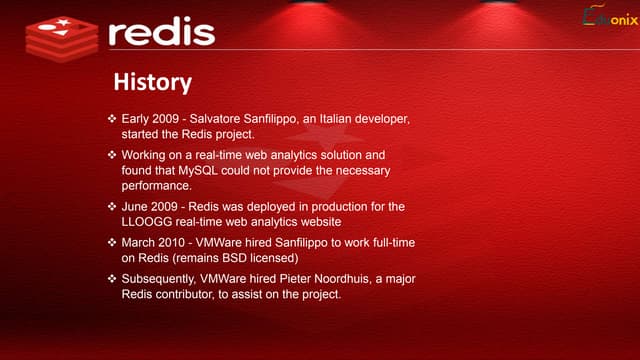 redis

Eduonix

History

❖ Early 2009 - Salvatore Sanfilippo, an Italian developer, started the Redis project.

❖ Working on a real-time web analytics solution and found that MySQL could not provide the necessary performance.

❖ June 2009 - Redis was deployed in production for the LLOOGG real-time web analytics website

❖ March 2010 - VMWare hired Sanfilippo to work full-time on Redis (remains BSD licensed)

❖ Subsequently, VMWare hired Pieter Noordhuis, a major Redis contributor, to assist on the project.